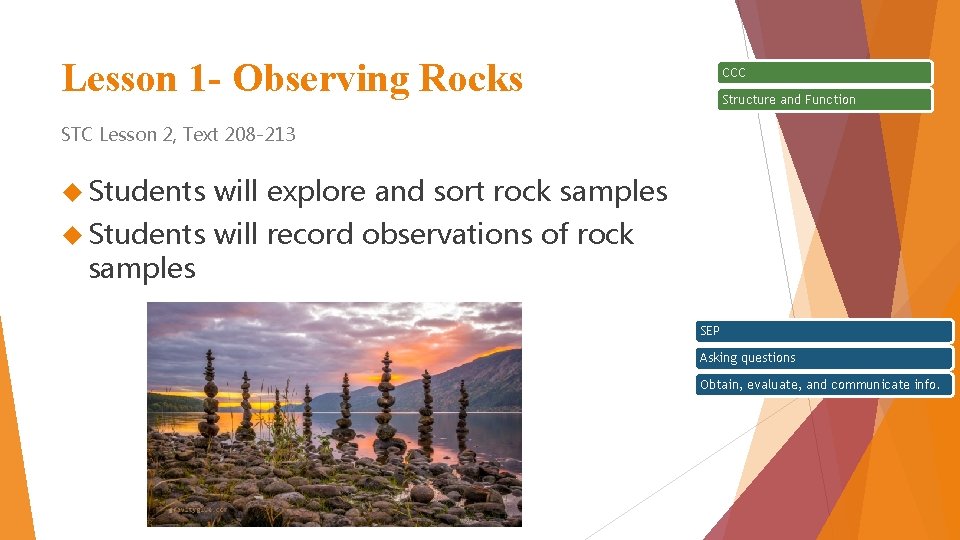 Lesson 1- Observing Rocks

STC Lesson 2, Text 208-213

Students will explore and sort rock samples

Students will record observations of rock samples

CCC

Structure and Function

SEP

Asking questions

Obtain, evaluate, and communicate info.